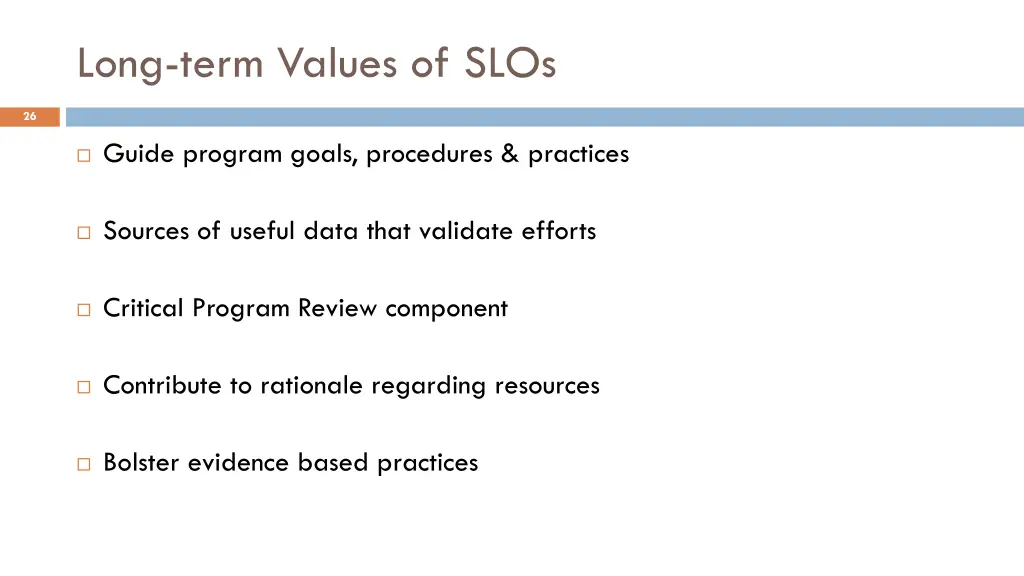 Long-term Values of SLOs

26

□ Guide program goals, procedures & practices

□ Sources of useful data that validate efforts

□ Critical Program Review component

□ Contribute to rationale regarding resources

□ Bolster evidence based practices